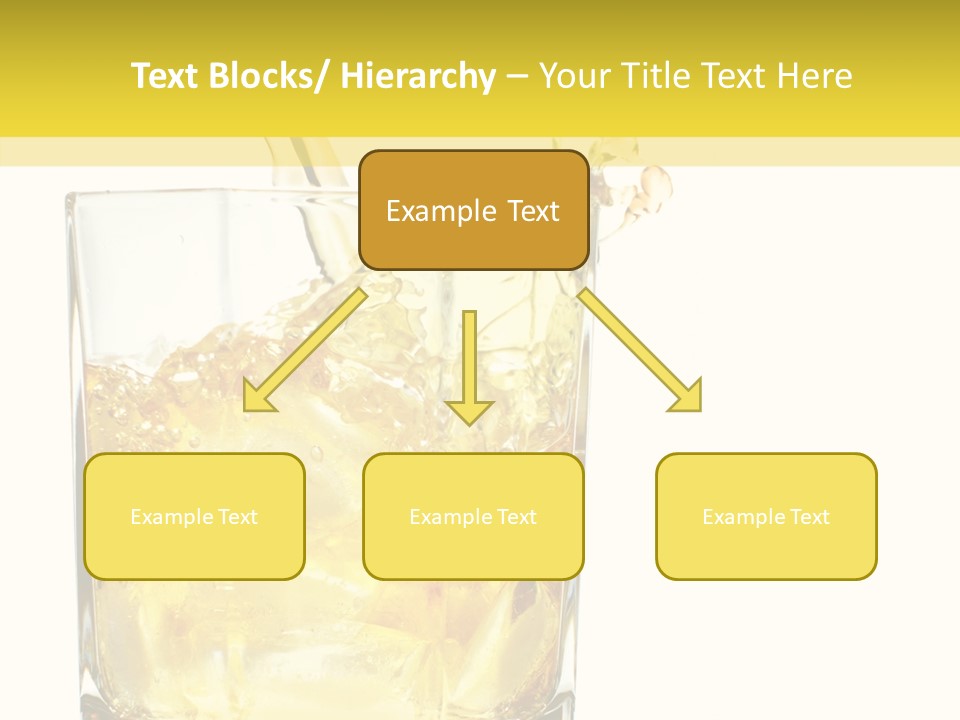 Text Blocks/ Hierarchy – Your Title Text Here

Example Text

Example Text

Example Text

Example Text